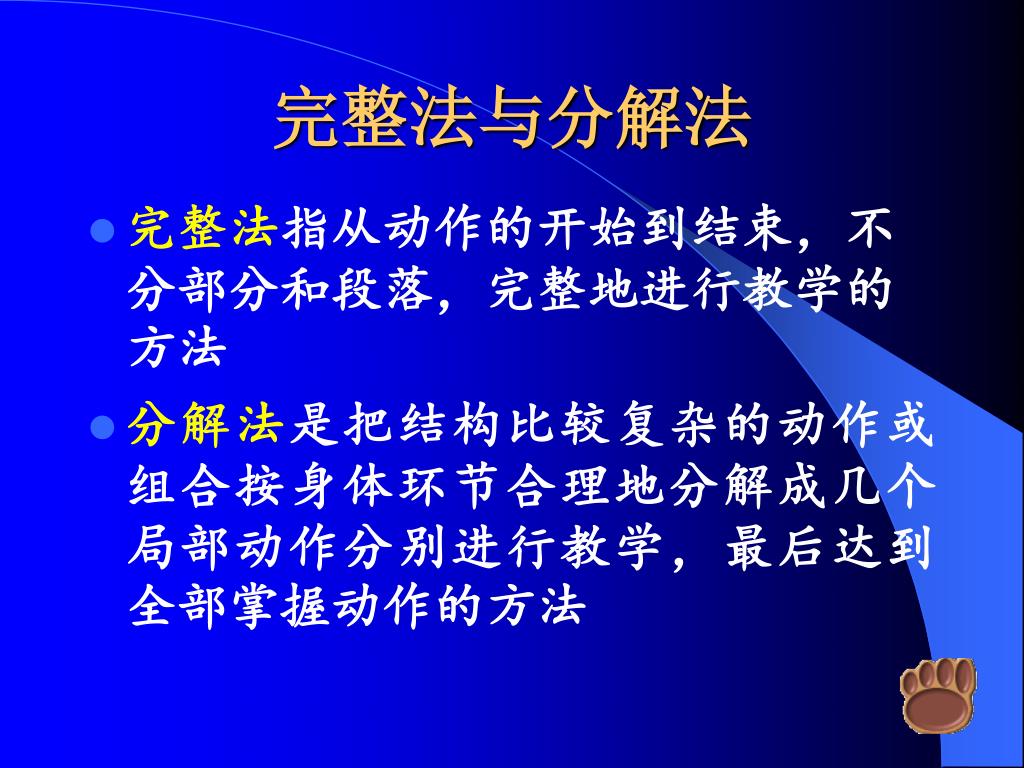 完整法与分解法

完整法指从动作的开始到结束，不分部分和段落，完整地进行教学的方法

分解法是把结构比较复杂的动作或组合按身体环节合理地分解成几个局部动作分别进行教学，最后达到全部掌握动作的方法